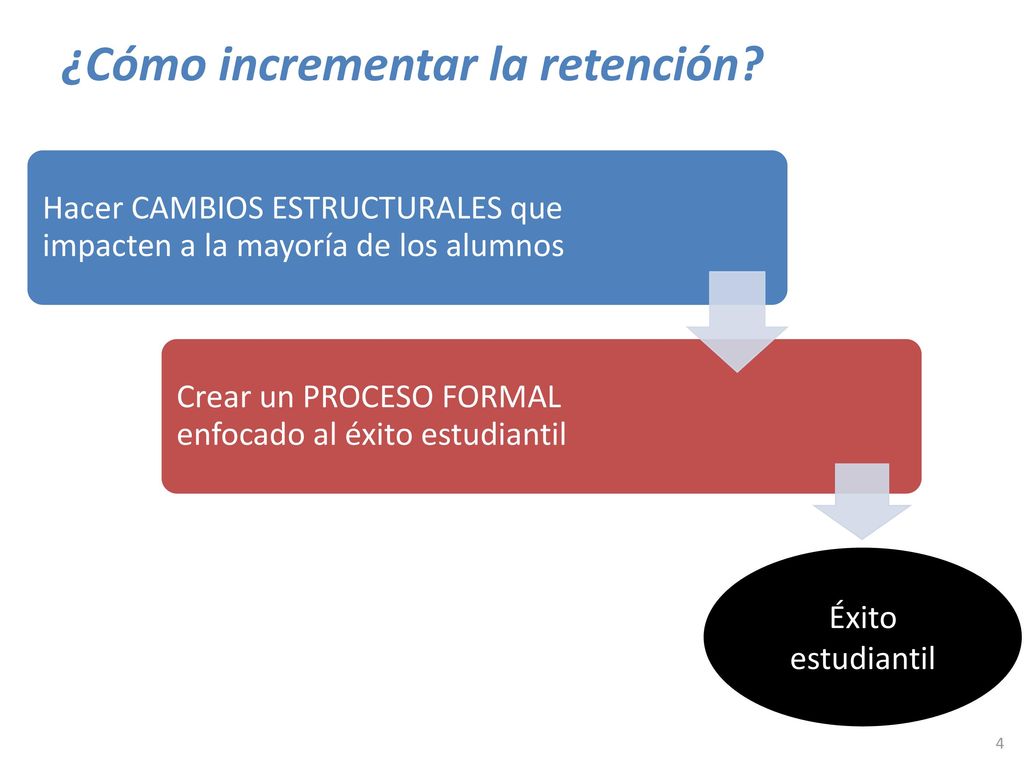 ¿Cómo incrementar la retención?

Hacer CAMBIOS ESTRUCTURALES que impacten a la mayoría de los alumnos

Crear un PROCESO FORMAL enfocado al éxito estudiantil

Éxito estudiantil

4